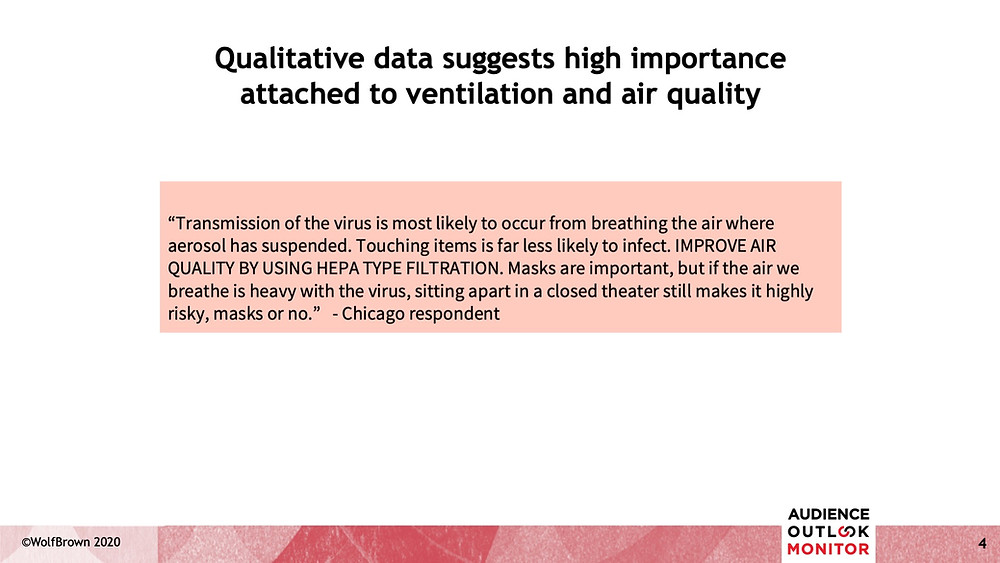 Qualitative data suggests high importance attached to ventilation and air quality

“Transmission of the virus is most likely to occur from breathing the air where aerosol has suspended. Touching items is far less likely to infect. IMPROVE AIR QUALITY BY USING HEPA TYPE FILTRATION. Masks are important, but if the air we breathe is heavy with the virus, sitting apart in a closed theater still makes it highly risky, masks or no.” - Chicago respondent

©WolfBrown 2020

AUDIENCE OUTLOOK MONITOR

4